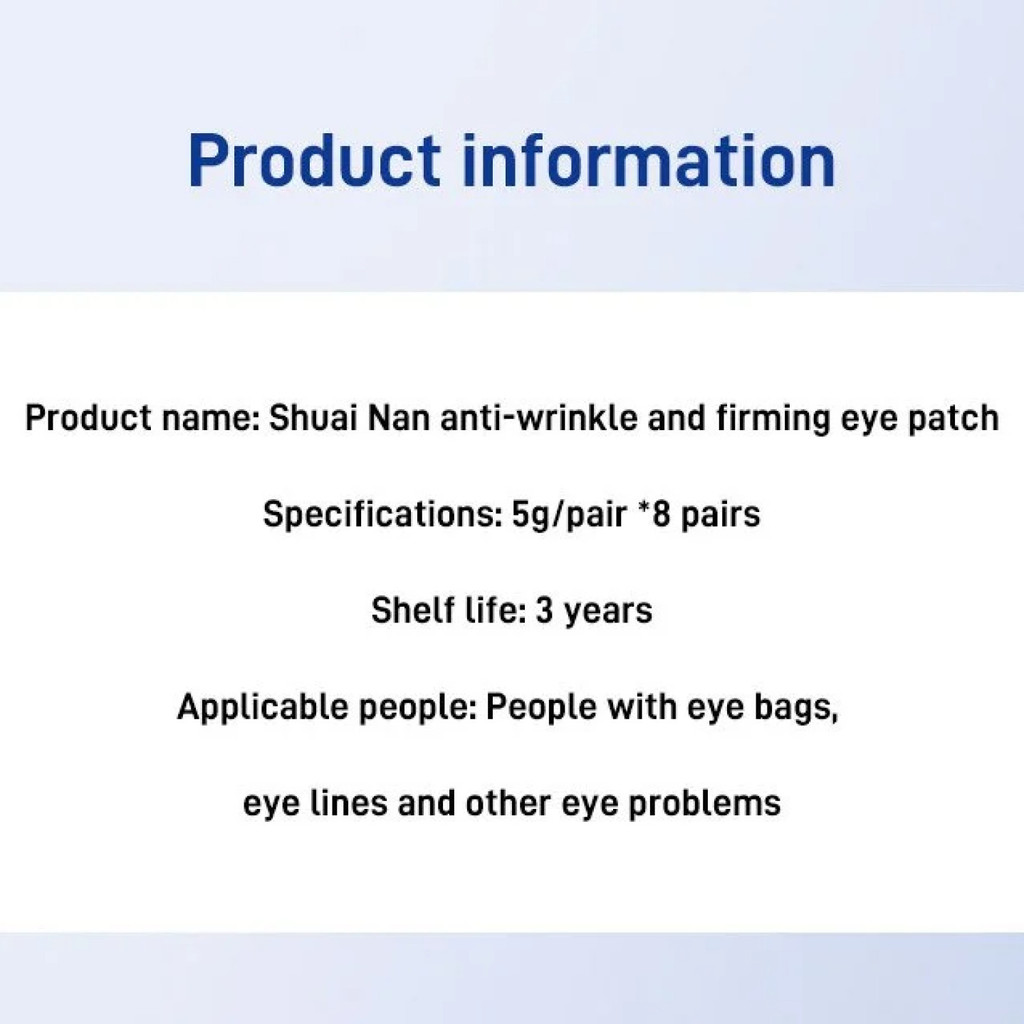 Product information

Product name: Shuai Nan anti-wrinkle and firming eye patch

Specifications: 5g/pair *8 pairs

Shelf life: 3 years

Applicable people: People with eye bags,

eye lines and other eye problems